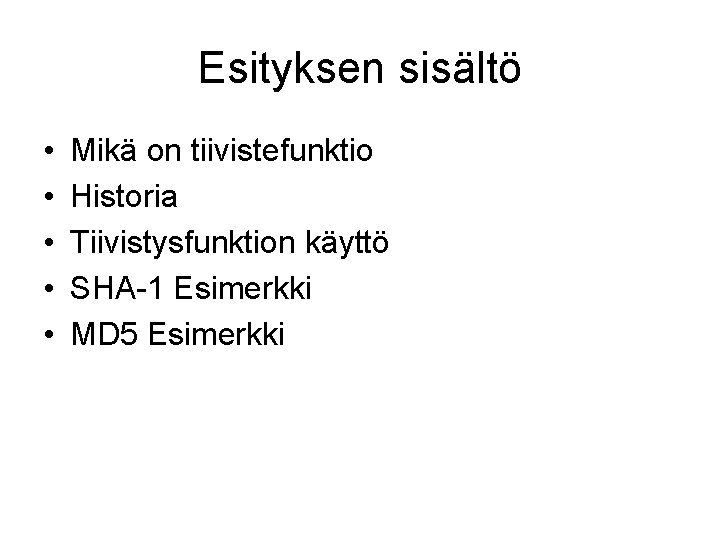 Esityksen sisältö

• Mikä on tiivistefunktio
• Historia
• Tiivistysfunktion käyttö
• SHA-1 Esimerkki
• MD5 Esimerkki